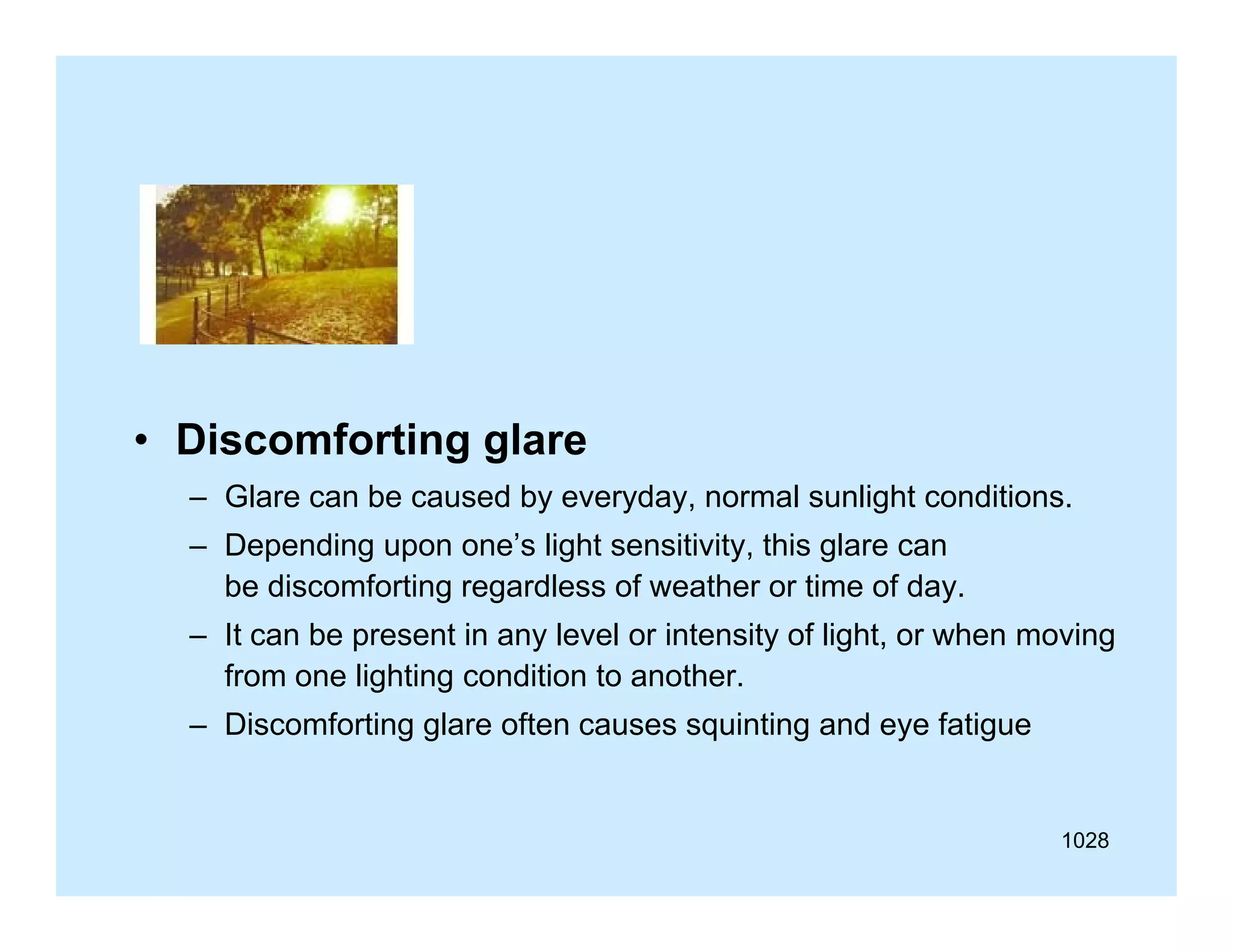 • Discomforting glare

– Glare can be caused by everyday, normal sunlight conditions.

– Depending upon one’s light sensitivity, this glare can be discomforting regardless of weather or time of day.

– It can be present in any level or intensity of light, or when moving from one lighting condition to another.

– Discomforting glare often causes squinting and eye fatigue

1028